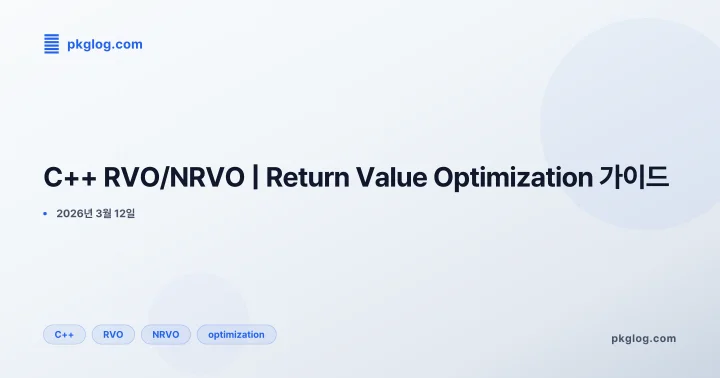 pkglog.com

C++ RVO/NRVO | Return Value Optimization 가이드

• 2026년 3월 12일

C++ RVO NRVO optimization

pkglog.com